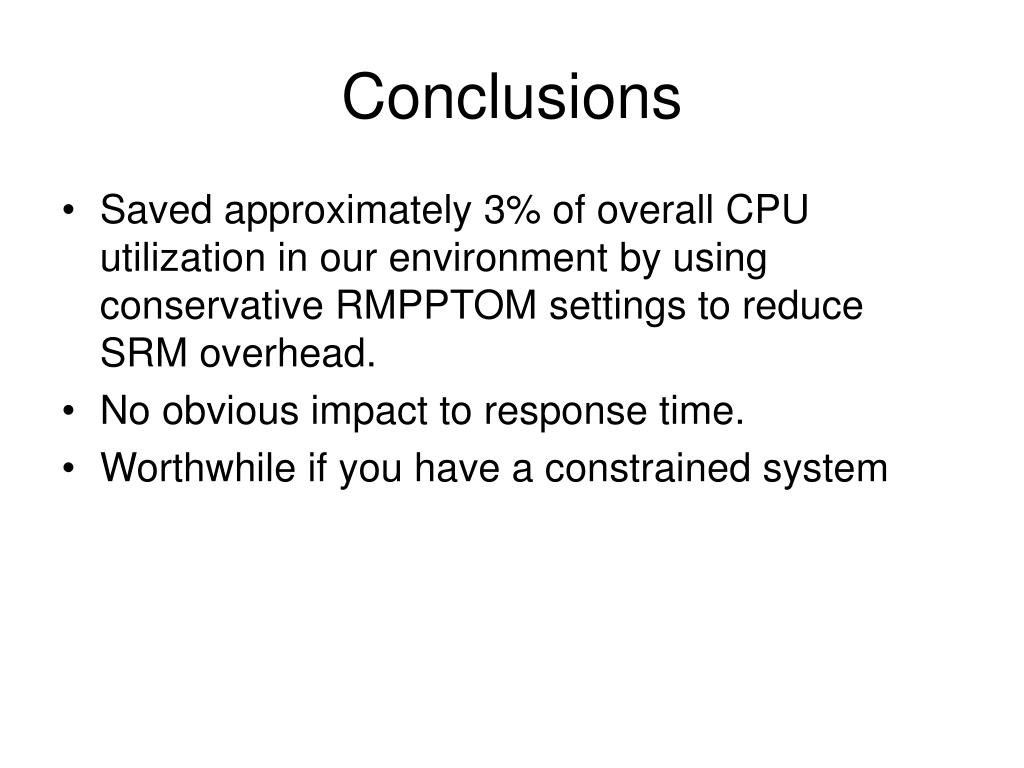 Conclusions

• Saved approximately 3% of overall CPU utilization in our environment by using conservative RMPPTOM settings to reduce SRM overhead.
• No obvious impact to response time.
• Worthwhile if you have a constrained system